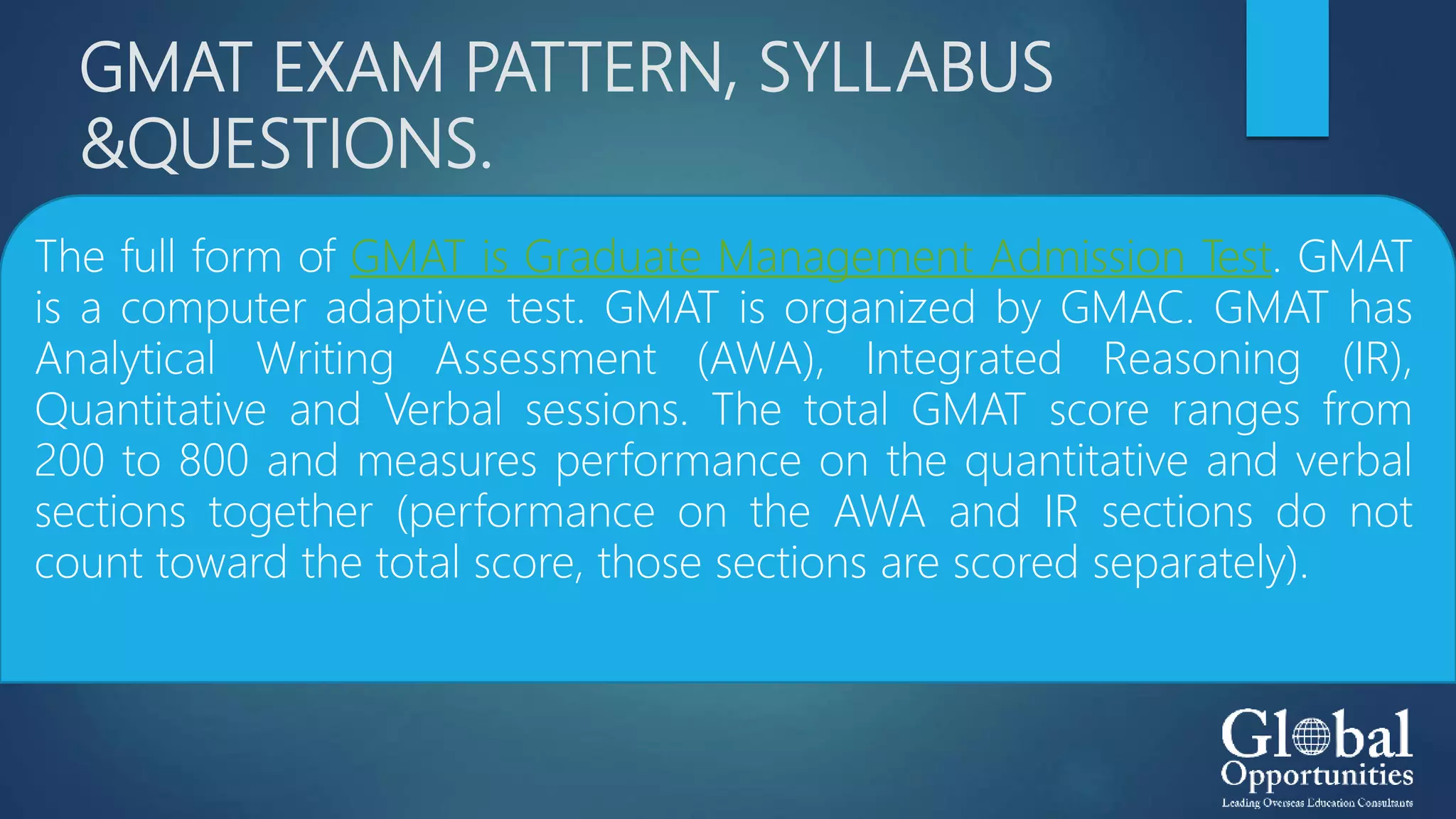 GMAT EXAM PATTERN, SYLLABUS &QUESTIONS.

The full form of GMAT is Graduate Management Admission Test. GMAT is a computer adaptive test. GMAT is organized by GMAC. GMAT has Analytical Writing Assessment (AWA), Integrated Reasoning (IR), Quantitative and Verbal sessions. The total GMAT score ranges from 200 to 800 and measures performance on the quantitative and verbal sections together (performance on the AWA and IR sections do not count toward the total score, those sections are scored separately).

Global Opportunities
Leading Overseas Education Consultants